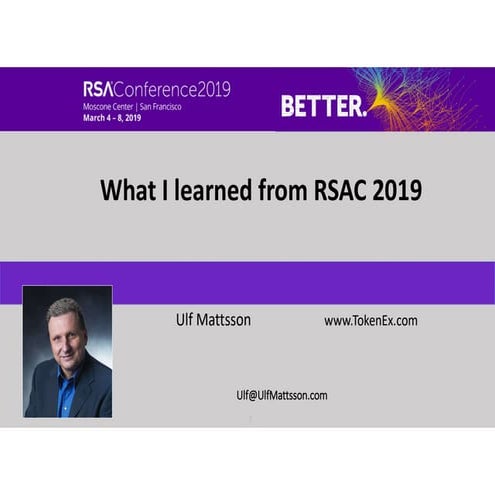 RSAConference2019
Moscone Center | San Francisco
March 4 – 8, 2019

BETTER.

What I learned from RSAC 2019

Ulf Mattsson

www.TokenEx.com

Ulf@UlfMattsson.com